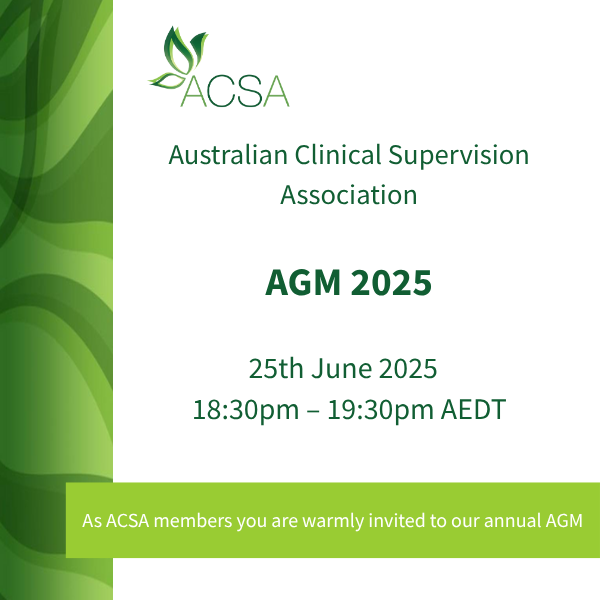 ACSA

Australian Clinical Supervision Association

AGM 2025

25th June 2025
18:30pm – 19:30pm AEDT

As ACSA members you are warmly invited to our annual AGM